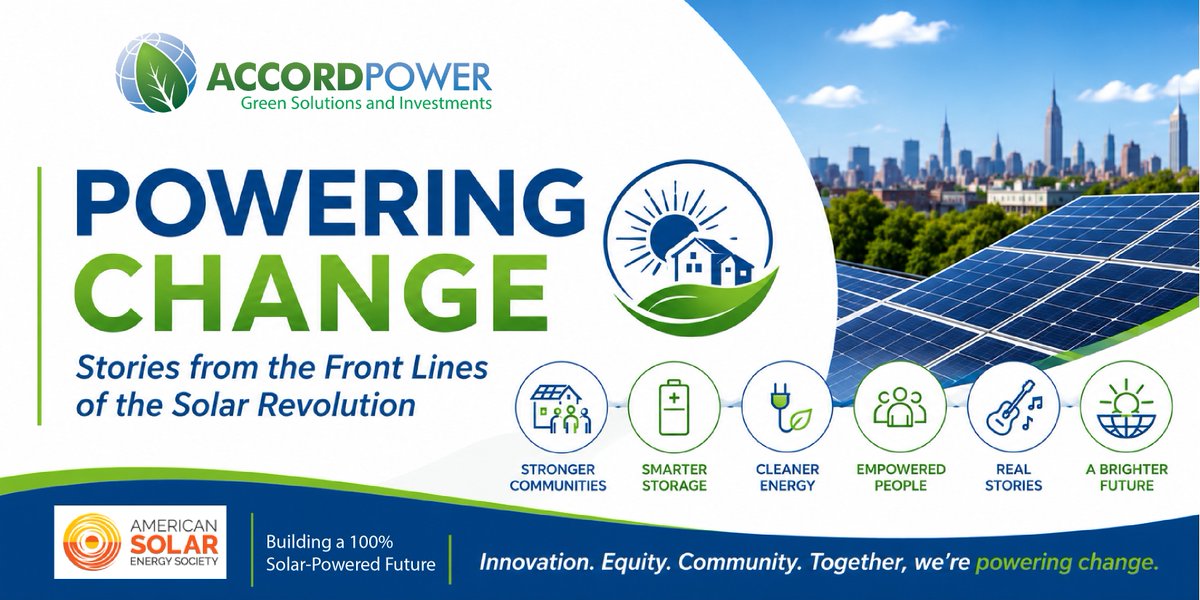 ACCORDPOWER
Green Solutions and Investments

POWERING CHANGE

Stories from the Front Lines of the Solar Revolution

STRONGER COMMUNITIES

SMARTER STORAGE

CLEANER ENERGY

EMPOWERED PEOPLE

REAL STORIES

A BRIGHTER FUTURE

AMERICAN SOLAR ENERGY SOCIETY

Building a 100% Solar-Powered Future

Innovation. Equity. Community. Together, we're powering change.